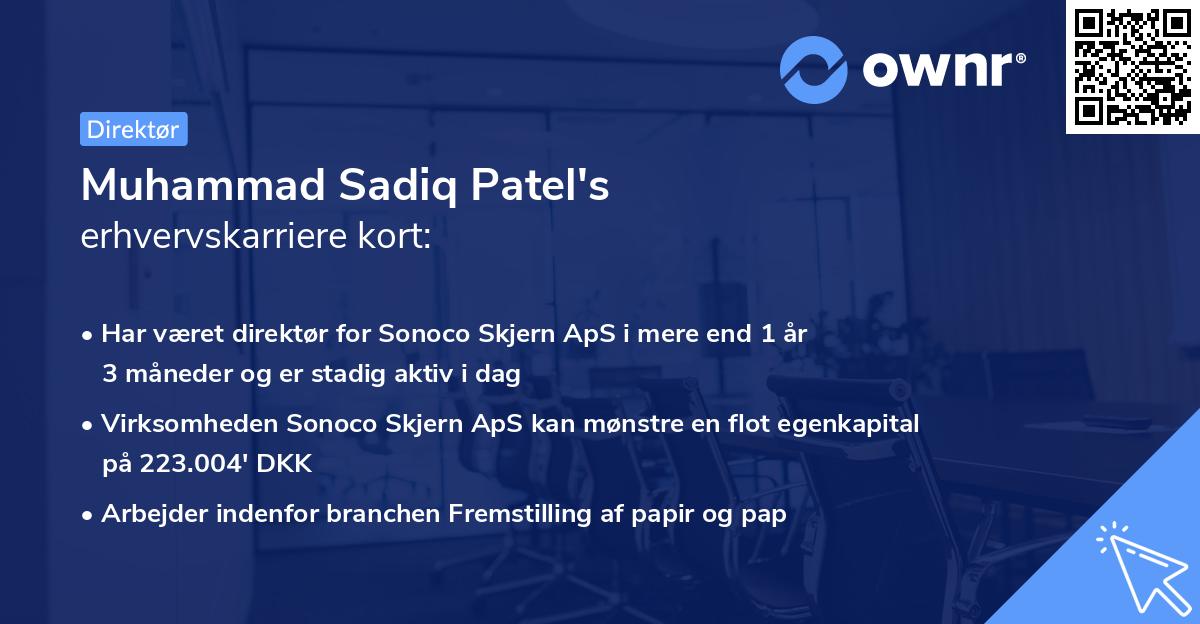 ownr®

Direktør

Muhammad Sadiq Patel's
erhvervskarriere kort:

• Har været direktør for Sonoco Skjern ApS i mere end 1 år 3 måneder og er stadig aktiv i dag

• Virksomheden Sonoco Skjern ApS kan mønstre en flot egenkapital på 223.004' DKK

• Arbejder indenfor branchen Fremstilling af papir og pap